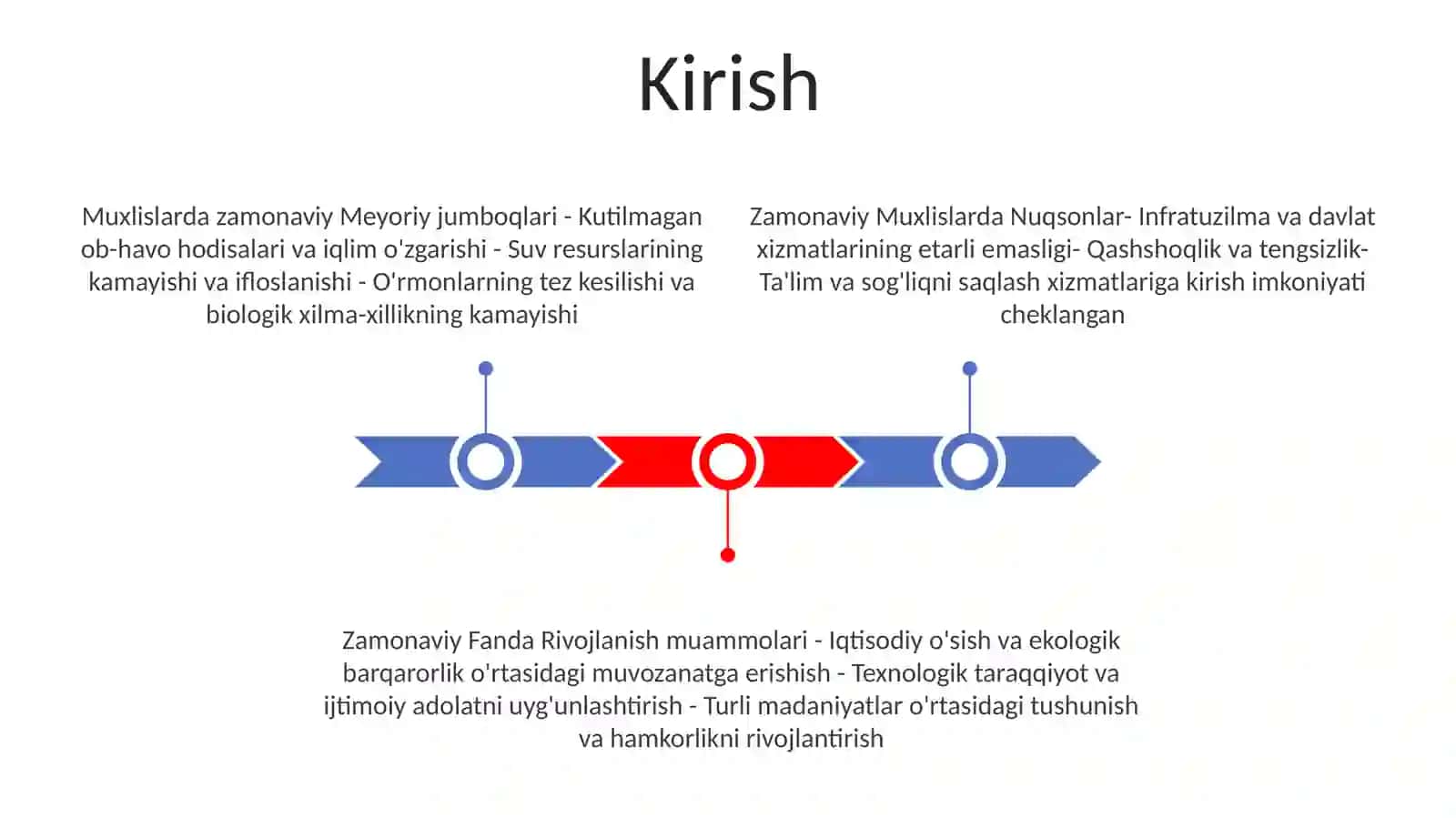 Kirish

Muxlislarda zamonaviy Meyoriy jumboqlari - Kutilmagan ob-havo hodisalari va iqlim o'zgarishi - Suv resurslarining kamayishi va ifloslanishi - O'rmonlarning tez kesilishi va biologik xilma-xillikning kamayishi

Zamonaviy Muxlislarda Nuqsonlar- Infratuzilma va davlat xizmatlarining etarli emasligi- Qashshoqlik va tengsizlik- Ta'lim va sog'liqni saqlash xizmatlariga kirish imkoniyati cheklangan

Zamonaviy Fanda Rivojlanish muammolari - Iqtisodiy o'sish va ekologik barqarorlik o'rtasidagi muvozanatga erishish - Texnologik taraqqiyot va ijtimoiy adolatni uyg'unlashtirish - Turli madaniyatlar o'rtasidagi tushunish va hamkorlikni rivojlantirish